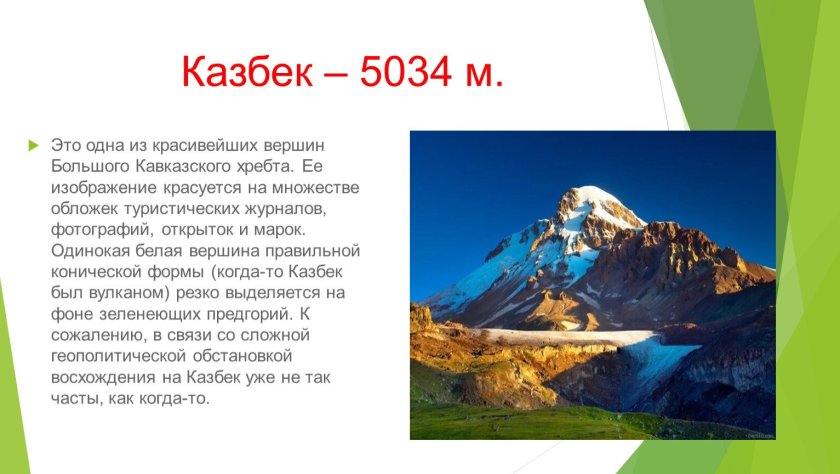 Казбек – 5034 м.

Это одна из красивейших вершин Большого Кавказского хребта. Ее изображение красуется на множестве обложек туристических журналов, фотографий, открыток и марок. Одинокая белая вершина правильной конической формы (когда-то Казбек был вулканом) резко выделяется на фоне зеленеющих предгорий. К сожалению, в связи со сложной геополитической обстановкой восхождения на Казбек уже не так часты, как когда-то.